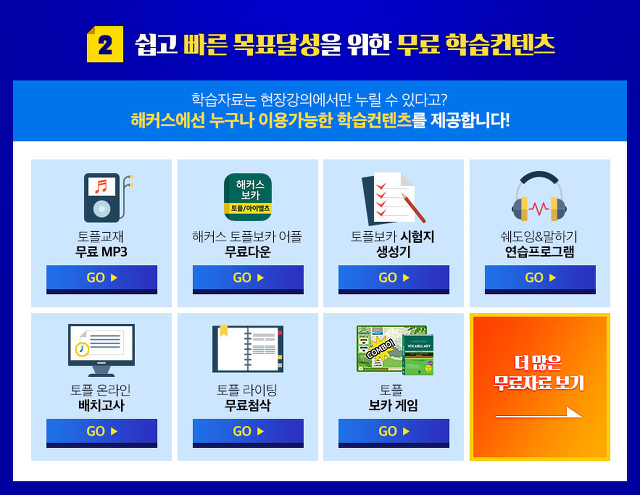 2 쉽고 빠른 목표달성을 위한 무료 학습컨텐츠

학습자료는 현장강의에서만 누릴 수 있다고?
해커스에선 누구나 이용가능한 학습컨텐츠를 제공합니다!

토플교재
무료 MP3
GO ▶

해커스 보카 토플/아이엘츠
해커스 토플보카 어플
무료다운
GO ▶

토플보카 시험지
생성기
GO ▶

쉐도잉&말하기
연습프로그램
GO ▶

토플 온라인
배치고사
GO ▶

토플 라이팅
무료첨삭
GO ▶

COMBO! VOCABULARY
토플
보카 게임
GO ▶

더 많은
무료자료 보기